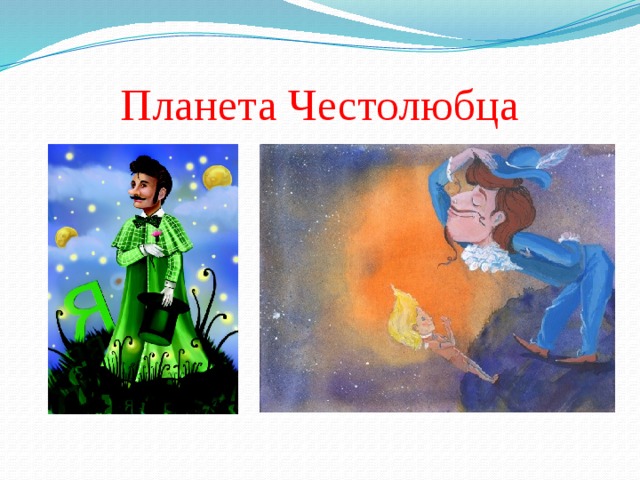 Планета Честолюбца

Я